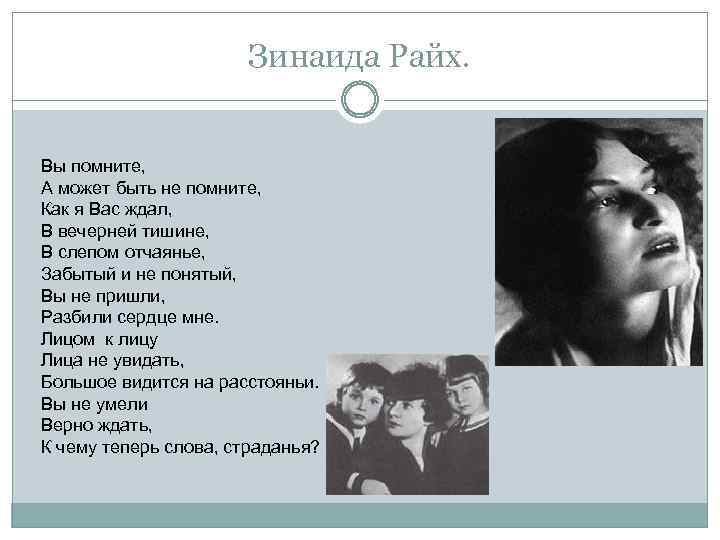 Зинаида Райх.

Вы помните,
А может быть не помните,
Как я Вас ждал,
В вечерней тишине,
В слепом отчаянье,
Забытый и не понятый,
Вы не пришли,
Разбили сердце мне.
Лицом к лицу
Лица не увидать,
Большое видится на расстояньи.
Вы не умели
Верно ждать,
К чему теперь слова, страданья?